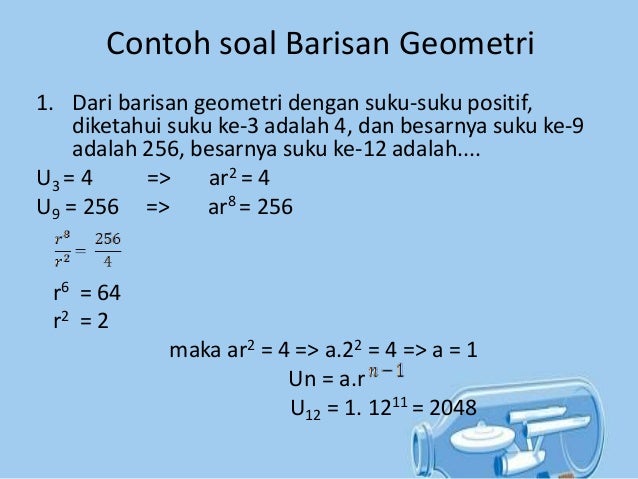 Contoh soal Barisan Geometri

1. Dari barisan geometri dengan suku-suku positif, diketahui suku ke-3 adalah 4, dan besarnya suku ke-9 adalah 256, besarnya suku ke-12 adalah....

$U_3 = 4$ => $ar^2 = 4$

$U_9 = 256$ => $ar^8 = 256$

$\frac{r^8}{r^2} = \frac{256}{4}$

$r^6 = 64$

$r^2 = 2$

maka $ar^2 = 4$ => $a.2^2 = 4$ => $a = 1$

$Un = a.r^{n-1}$

$U_{12} = 1. 12^{11} = 2048$